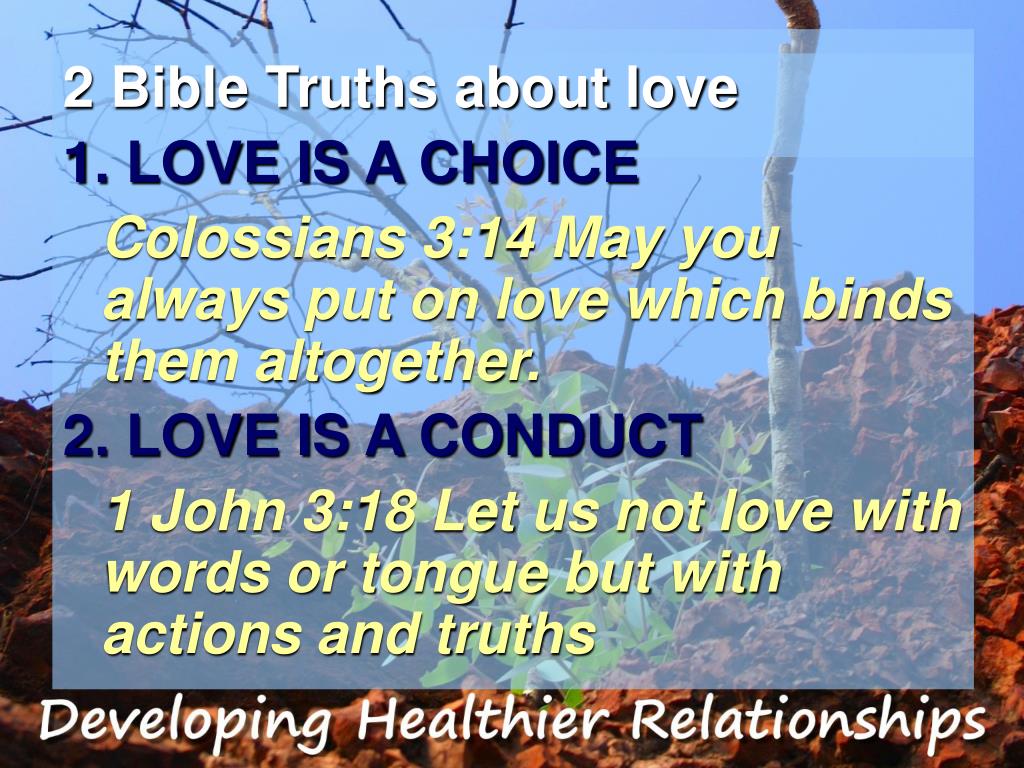 2 Bible Truths about love

1. LOVE IS A CHOICE

Colossians 3:14 May you always put on love which binds them altogether.

2. LOVE IS A CONDUCT

1 John 3:18 Let us not love with words or tongue but with actions and truths

Developing Healthier Relationships